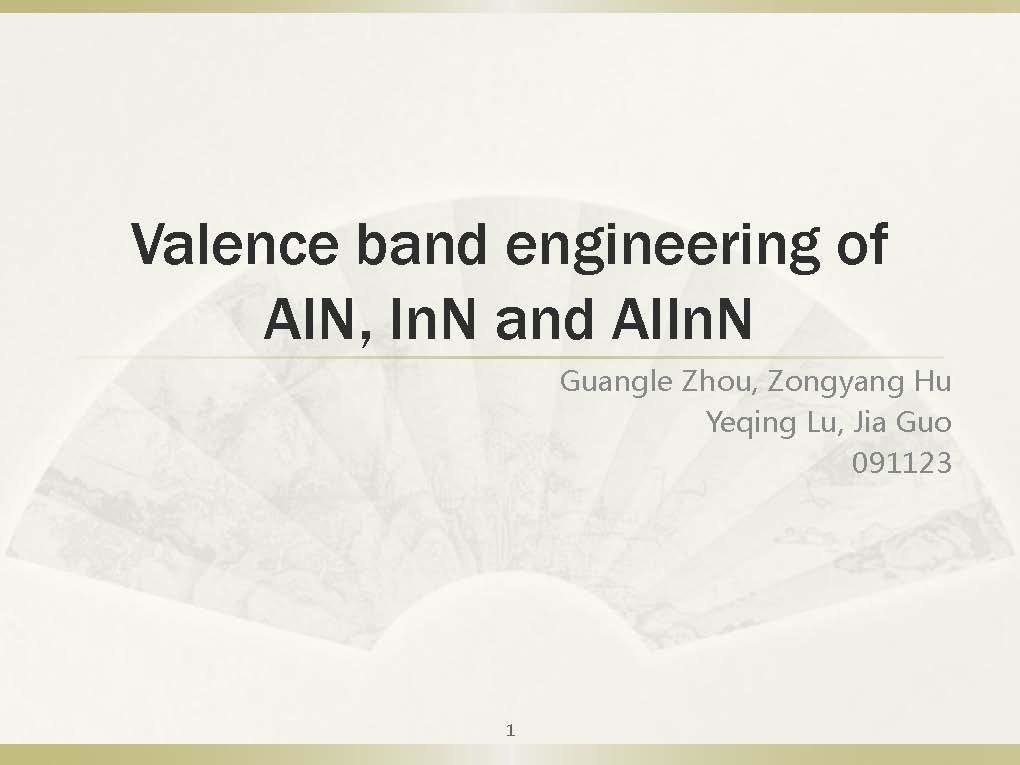 Valence band engineering of AlN, InN and AlInN

Guangle Zhou, Zongyang Hu
Yeqing Lu, Jia Guo
091123

1